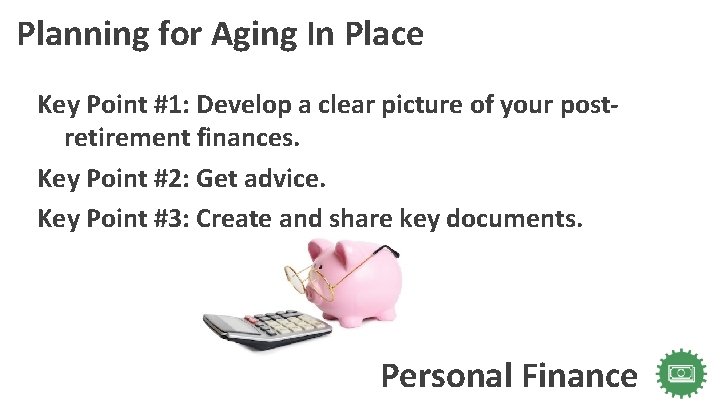 Planning for Aging In Place

Key Point #1: Develop a clear picture of your post-retirement finances.

Key Point #2: Get advice.

Key Point #3: Create and share key documents.

Personal Finance